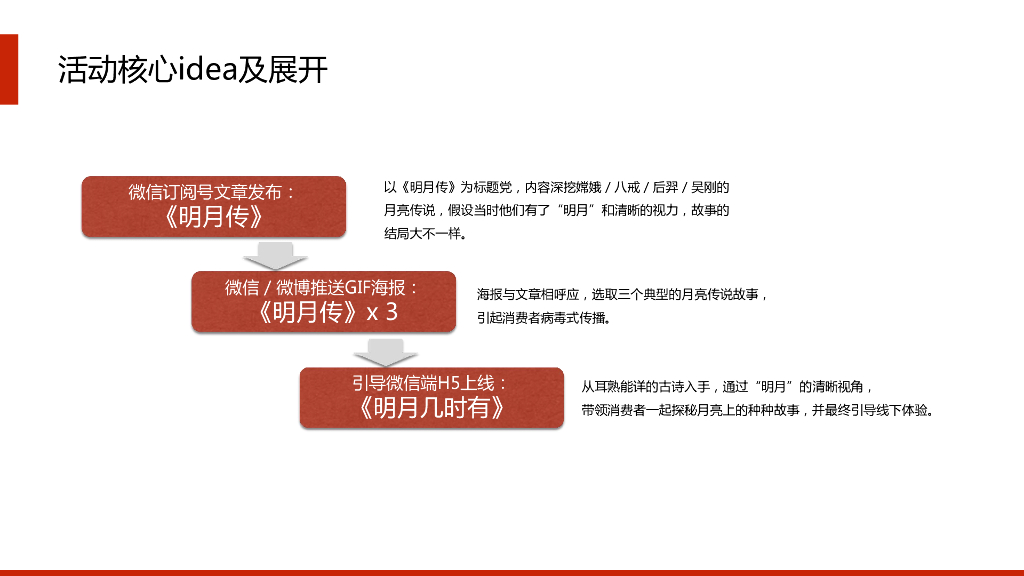 活动核心idea及展开

微信订阅号文章发布：
《明月传》

以《明月传》为标题党，内容深挖嫦娥 / 八戒 / 后羿 / 吴刚的月亮传说，假设当时他们有了“明月”和清晰的视力，故事的结局大不一样。

微信 / 微博推送GIF海报：
《明月传》x 3

海报与文章相呼应，选取三个典型的月亮传说故事，引起消费者病毒式传播。

引导微信端H5上线：
《明月几时有》

从耳熟能详的古诗入手，通过“明月”的清晰视角，带领消费者一起探秘月亮上的种种故事，并最终引导线下体验。